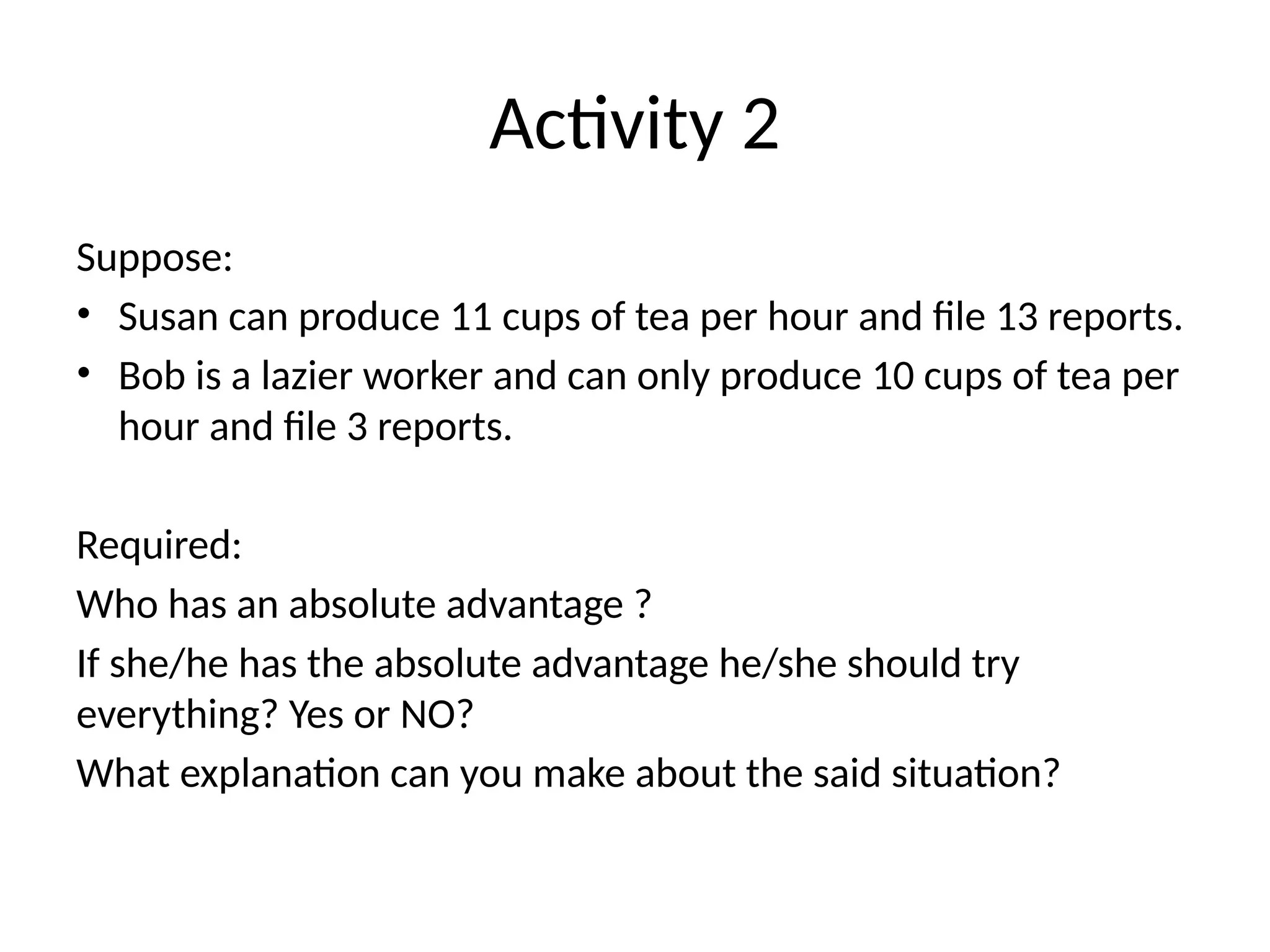 Activity 2

Suppose:

• Susan can produce 11 cups of tea per hour and file 13 reports.
• Bob is a lazier worker and can only produce 10 cups of tea per hour and file 3 reports.

Required:

Who has an absolute advantage ?

If she/he has the absolute advantage he/she should try everything? Yes or NO?

What explanation can you make about the said situation?